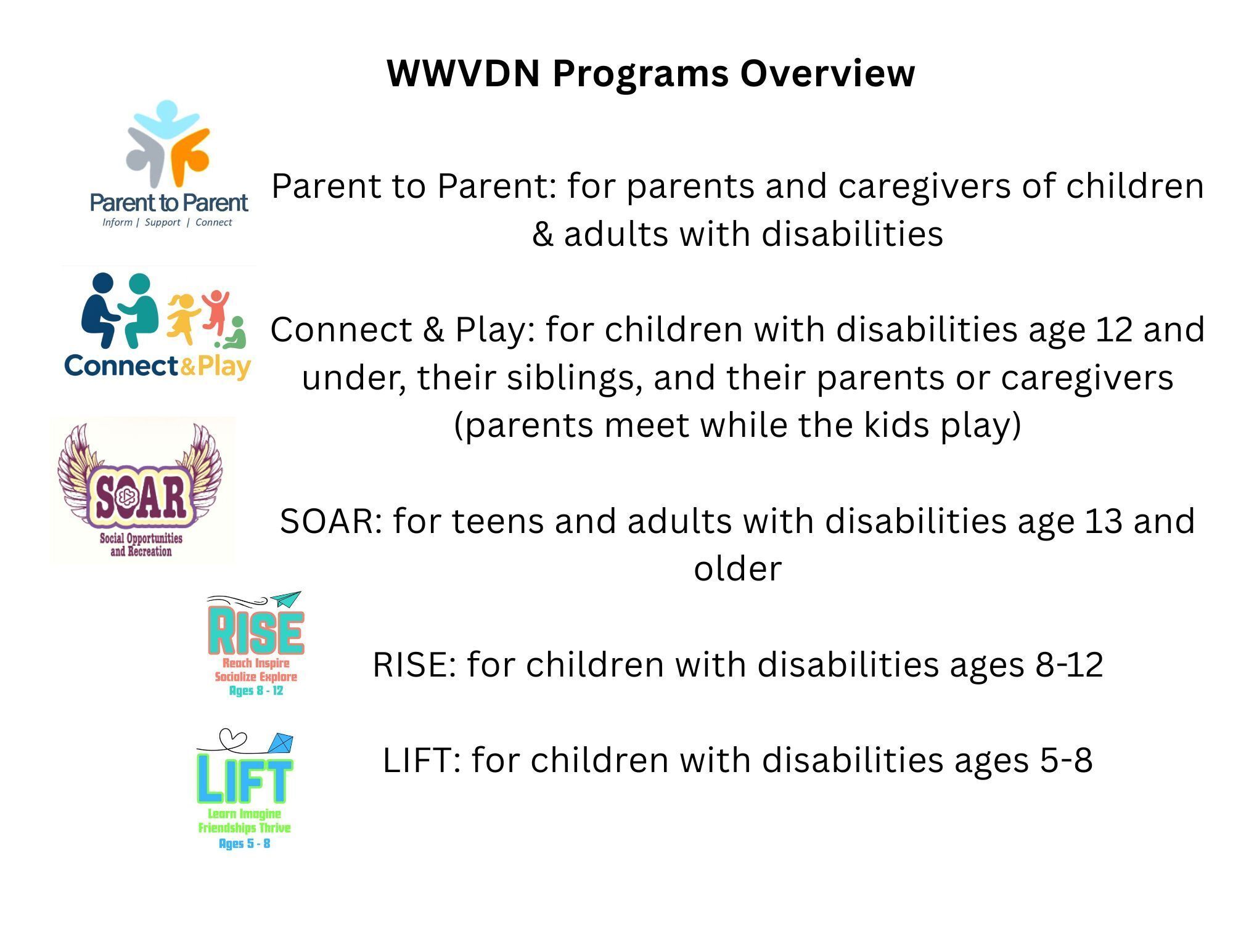 WWVDN Programs Overview

Parent to Parent
Inform | Support | Connect

Parent to Parent: for parents and caregivers of children & adults with disabilities

Connect&Play

Connect & Play: for children with disabilities age 12 and under, their siblings, and their parents or caregivers (parents meet while the kids play)

SOAR
Social Opportunities and Recreation

SOAR: for teens and adults with disabilities age 13 and older

RISE
Reach Inspire Socialize Explore
Ages 8 - 12

RISE: for children with disabilities ages 8-12

LIFT
Learn Imagine Friendships Thrive
Ages 5 - 8

LIFT: for children with disabilities ages 5-8